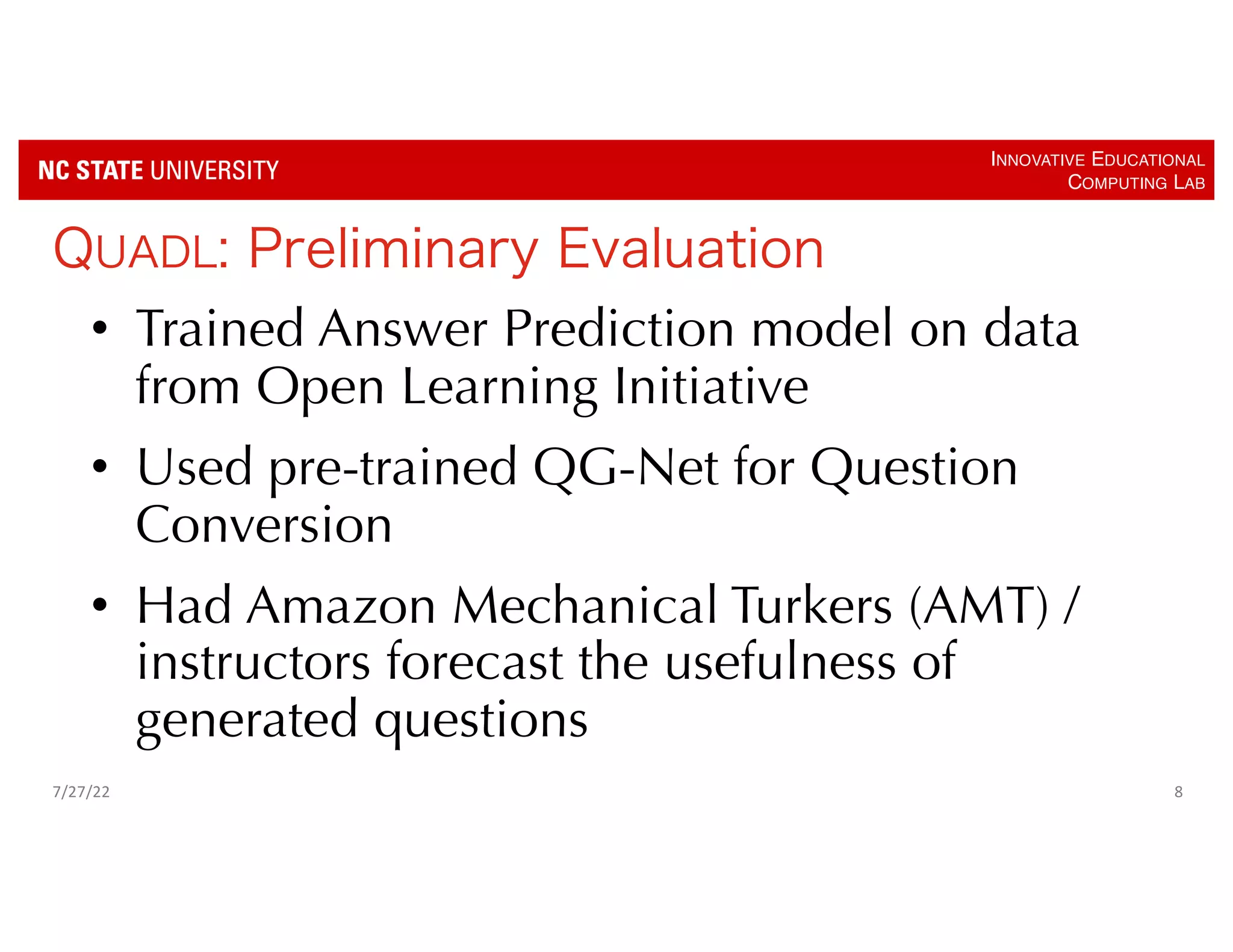 NC STATE UNIVERSITY

INNOVATIVE EDUCATIONAL COMPUTING LAB

QUADL: Preliminary Evaluation

• Trained Answer Prediction model on data from Open Learning Initiative

• Used pre-trained QG-Net for Question Conversion

• Had Amazon Mechanical Turkers (AMT) / instructors forecast the usefulness of generated questions

7/27/22

8